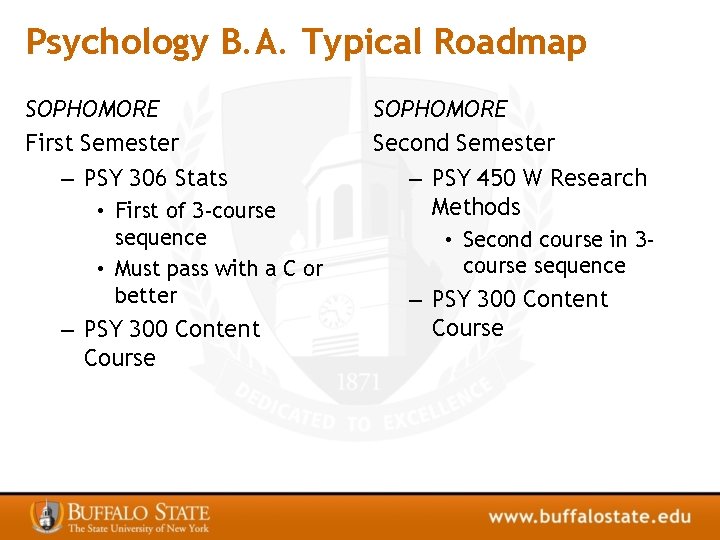 Psychology B.A. Typical Roadmap

SOPHOMORE
First Semester
– PSY 306 Stats
• First of 3-course sequence
• Must pass with a C or better
– PSY 300 Content Course

SOPHOMORE
Second Semester
– PSY 450 W Research Methods
• Second course in 3-course sequence
– PSY 300 Content Course

1871
DEDICATED TO EXCELLENCE

BUFFALO STATE
The State University of New York

www.buffalostate.edu